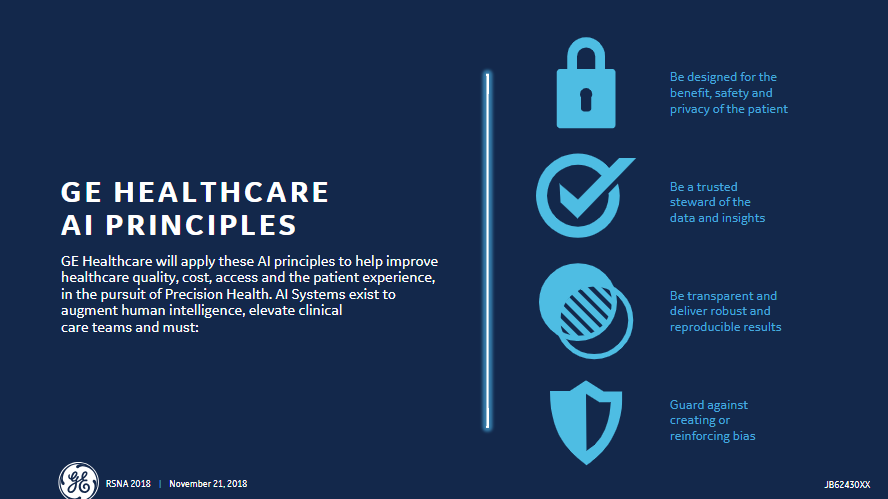 GE HEALTHCARE AI PRINCIPLES

GE Healthcare will apply these AI principles to help improve healthcare quality, cost, access and the patient experience, in the pursuit of Precision Health. AI Systems exist to augment human intelligence, elevate clinical care teams and must:

Be designed for the benefit, safety and privacy of the patient

Be a trusted steward of the data and insights

Be transparent and deliver robust and reproducible results

Guard against creating or reinforcing bias

GE

RSNA 2018 | November 21, 2018

JB62430XX